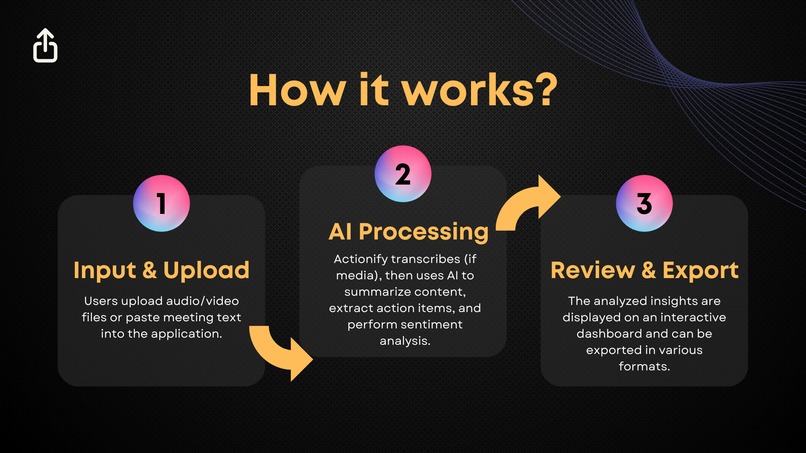 How it works?

1

Input & Upload

Users upload audio/video files or paste meeting text into the application.

2

AI Processing

Actionify transcribes (if media), then uses AI to summarize content, extract action items, and perform sentiment analysis.

3

Review & Export

The analyzed insights are displayed on an interactive dashboard and can be exported in various formats.